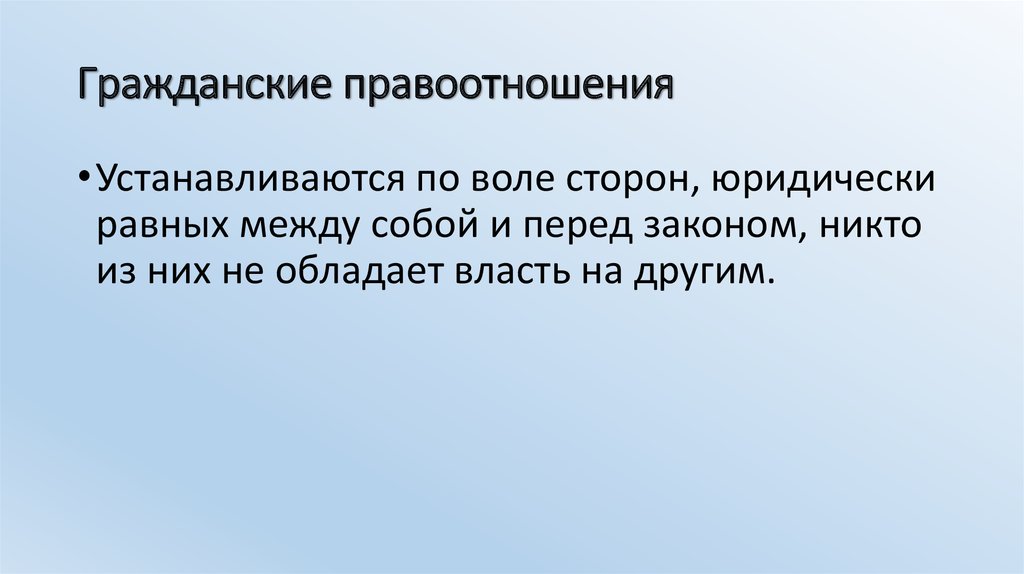 Гражданские правоотношения

• Устанавливаются по воле сторон, юридически равных между собой и перед законом, никто из них не обладает власть на другим.